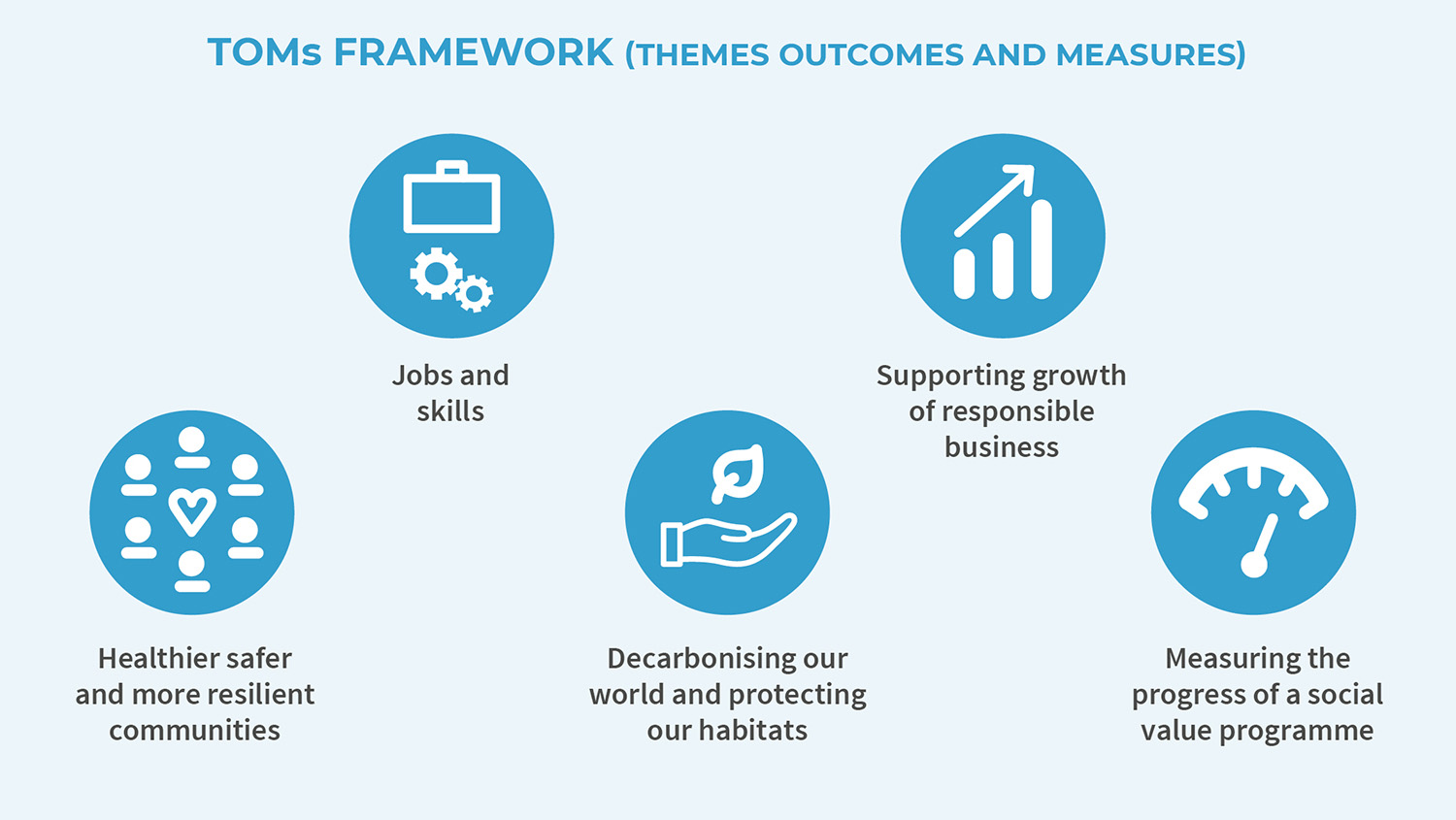 TOMs FRAMEWORK (THEMES OUTCOMES AND MEASURES)

Jobs and skills

Supporting growth of responsible business

Healthier safer and more resilient communities

Decarbonising our world and protecting our habitats

Measuring the progress of a social value programme